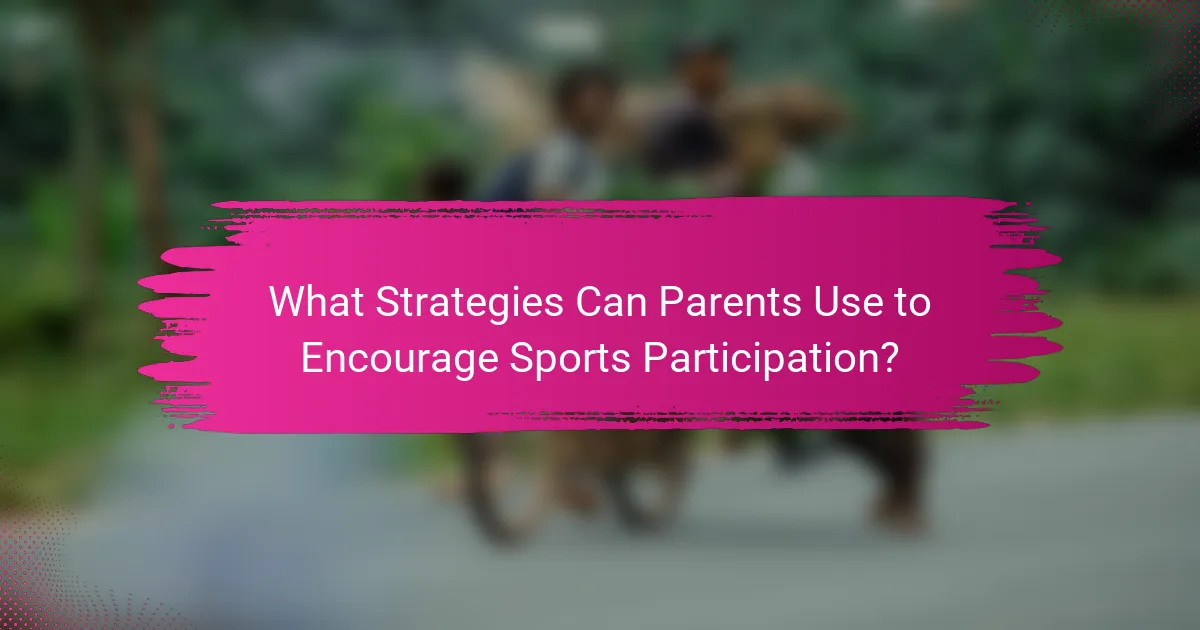 What Strategies Can Parents Use to Encourage Sports Participation?